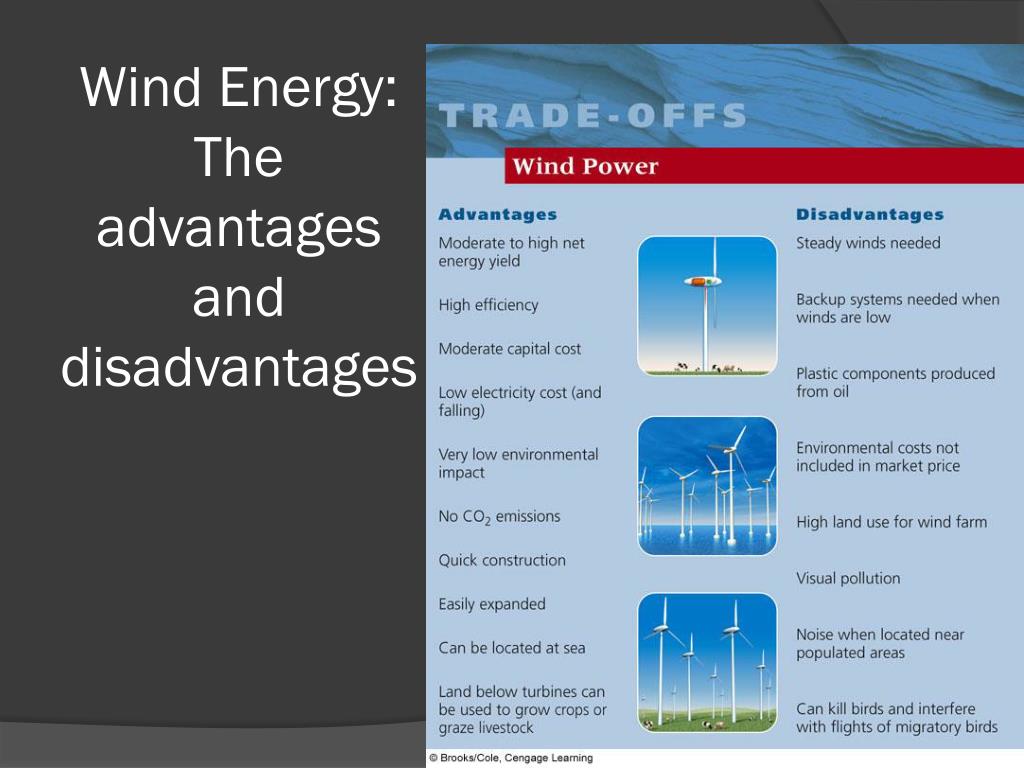 Wind Energy: The advantages and disadvantages

TRADE-OFFS

Wind Power

Advantages

Moderate to high net energy yield

High efficiency

Moderate capital cost

Low electricity cost (and falling)

Very low environmental impact

No $CO_2$ emissions

Quick construction

Easily expanded

Can be located at sea

Land below turbines can be used to grow crops or graze livestock

Disadvantages

Steady winds needed

Backup systems needed when winds are low

Plastic components produced from oil

Environmental costs not included in market price

High land use for wind farm

Visual pollution

Noise when located near populated areas

Can kill birds and interfere with flights of migratory birds

© Brooks/Cole, Cengage Learning